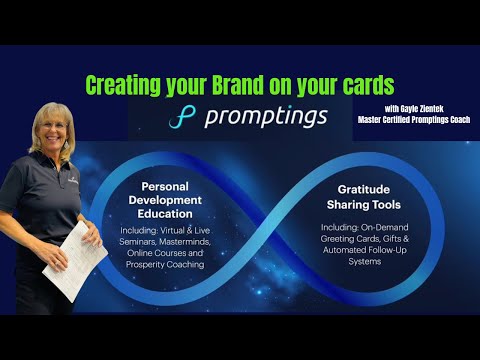 Creating your Brand on your cards

promptings

with Gayle Zientek
Master Certified Promptings Coach

Personal Development Education

Including: Virtual & Live Seminars, Masterminds, Online Courses and Prosperity Coaching

Gratitude Sharing Tools

Including: On-Demand Greeting Cards, Gifts & Automated Follow-Up Systems